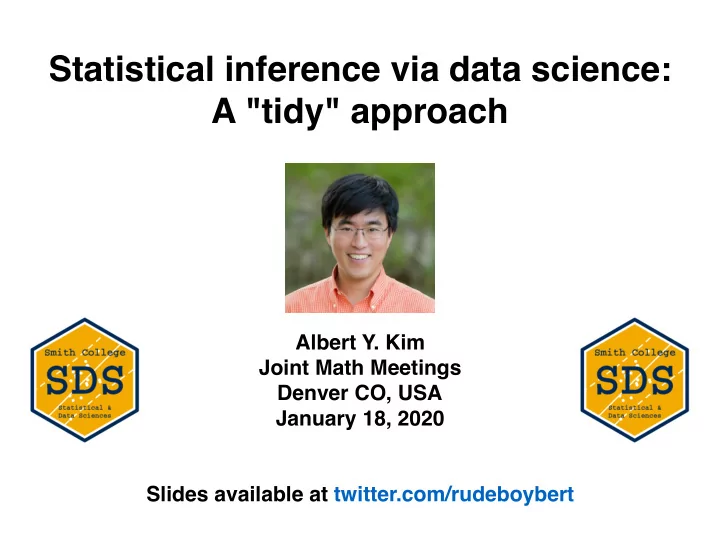 Statistical inference via data science:
A "tidy" approach

Smith College
SDS
Statistical &
Data Sciences

Albert Y. Kim
Joint Math Meetings
Denver CO, USA
January 18, 2020

Smith College
SDS
Statistical &
Data Sciences

Slides available at twitter.com/rudeboybert